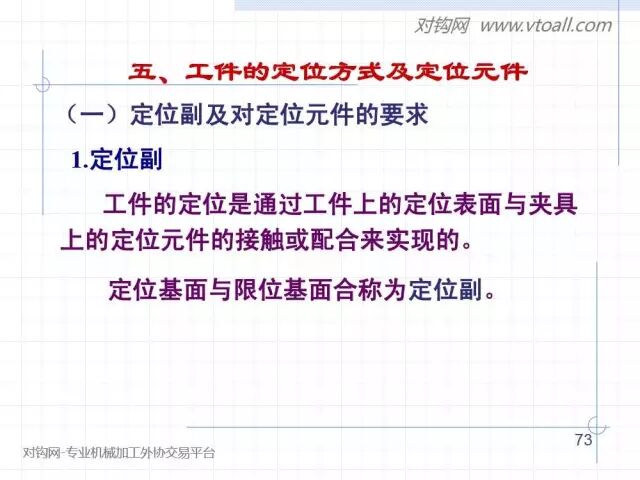 对钩网 www.vtoall.com

五、工件的定位方式及定位元件

（一）定位副及对定位元件的要求

1.定位副

工件的定位是通过工件上的定位表面与夹具上的定位元件的接触或配合来实现的。

定位基面与限位基面合称为定位副。

73

对钩网-专业机械加工外协交易平台